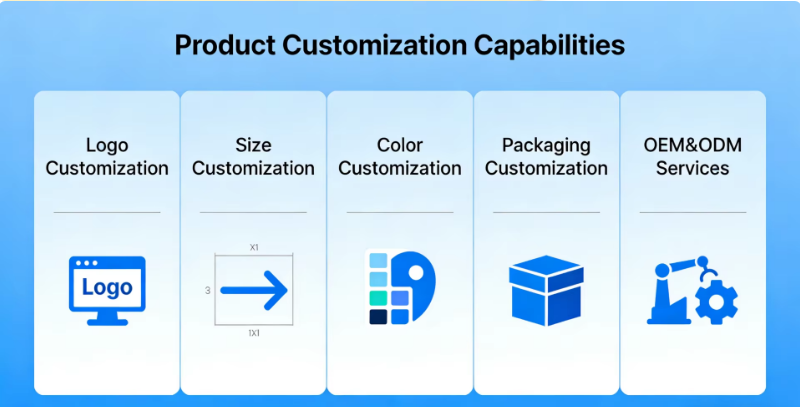 Product Customization Capabilities

Logo Customization

Logo

Size Customization

X1

3

1X1

Color Customization

Packaging Customization

OEM&ODM Services